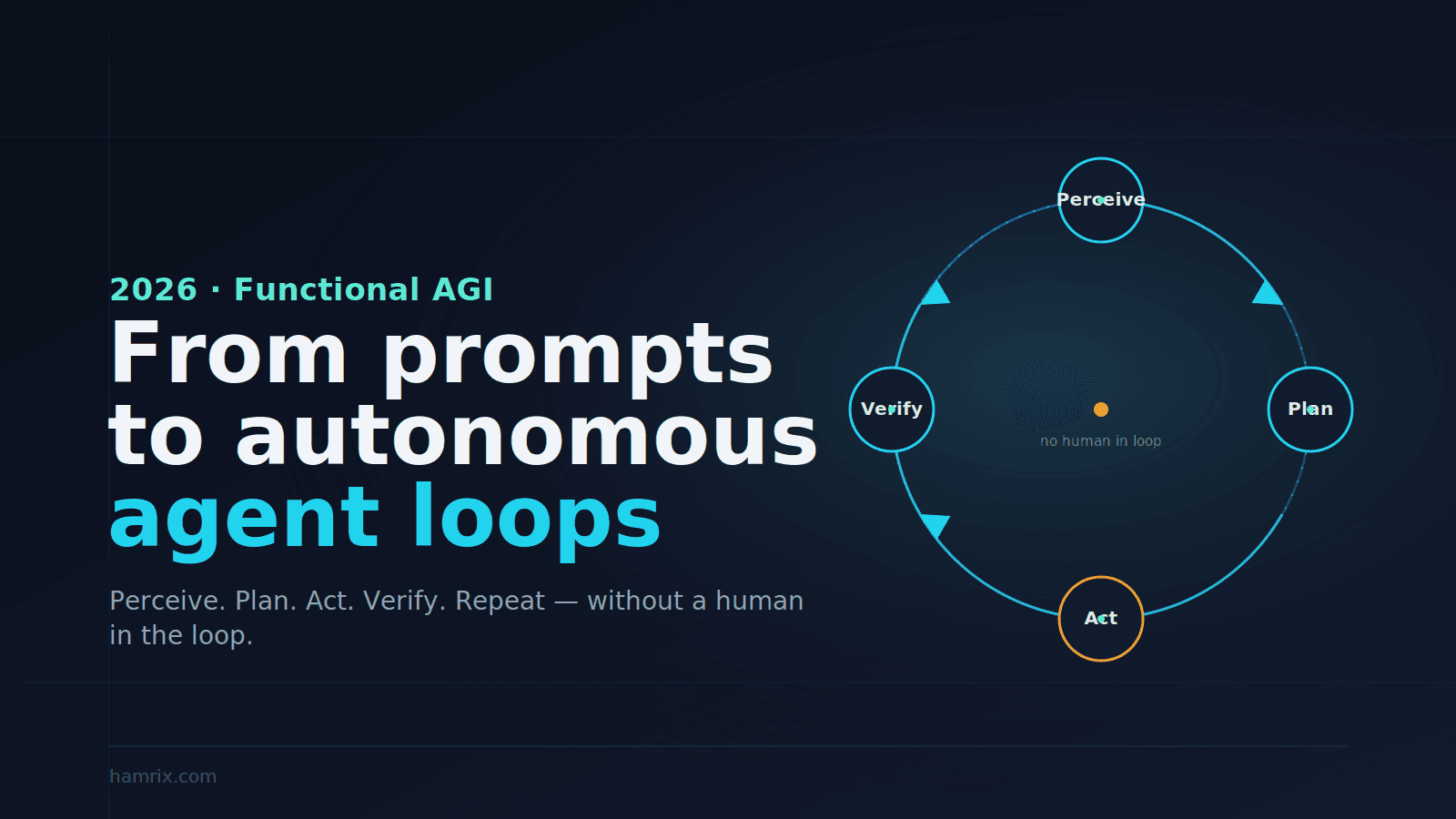 2026 · Functional AGI

From prompts to autonomous agent loops

Perceive. Plan. Act. Verify. Repeat — without a human in the loop.

Perceive

Plan

Act

Verify

no human in loop

hamrix.com